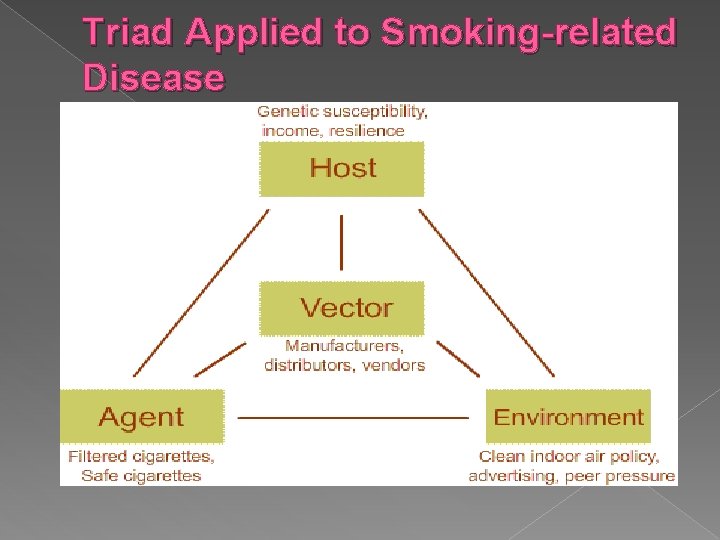 Triad Applied to Smoking-related Disease

Genetic susceptibility, income, resilience

Host

Vector

Manufacturers, distributors, vendors

Agent

Filtered cigarettes, Safe cigarettes

Environment

Clean indoor air policy, advertising, peer pressure